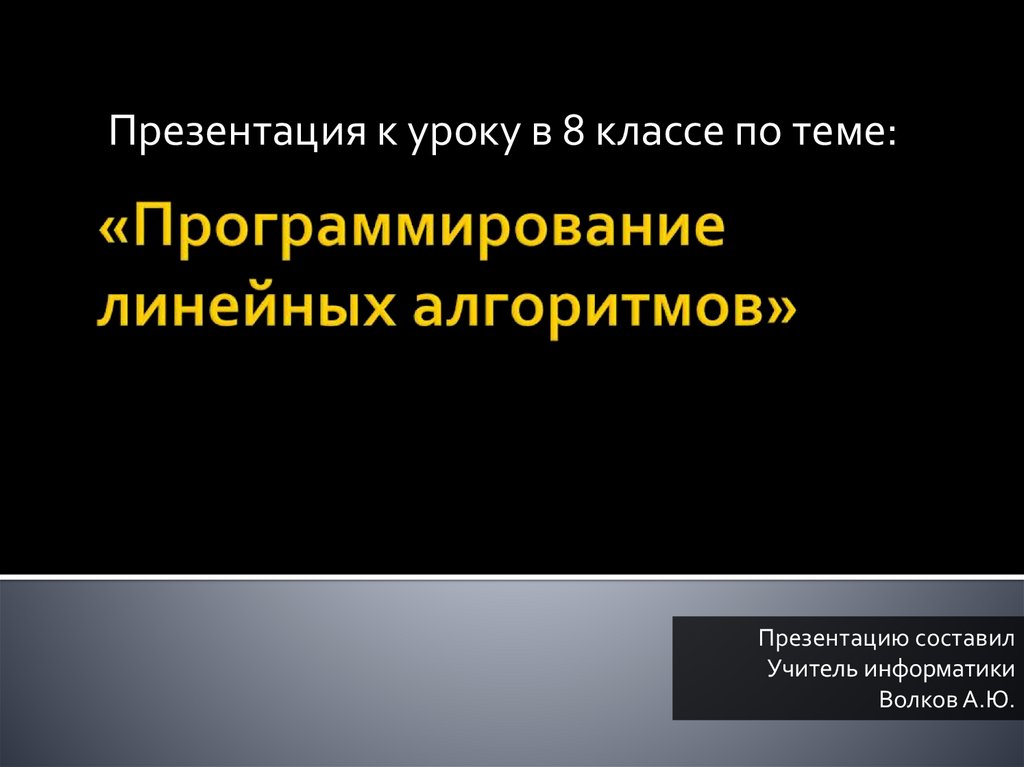 Презентация к уроку в 8 классе по теме:

«Программирование линейных алгоритмов»

Презентацию составил
Учитель информатики
Волков А.Ю.